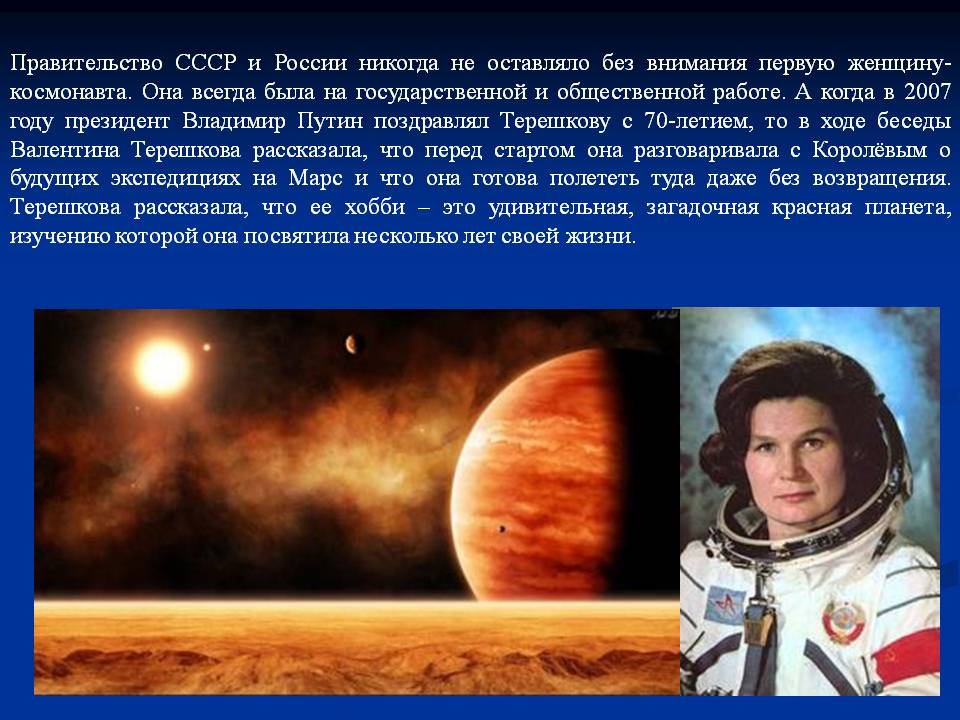 Правительство СССР и России никогда не оставляло без внимания первую женщину-космонавта. Она всегда была на государственной и общественной работе. А когда в 2007 году президент Владимир Путин поздравлял Терешкову с 70-летием, то в ходе беседы Валентина Терешкова рассказала, что перед стартом она разговаривала с Королёвым о будущих экспедициях на Марс и что она готова полететь туда даже без возвращения. Терешкова рассказала, что ее хобби – это удивительная, загадочная красная планета, изучению которой она посвятила несколько лет своей жизни.